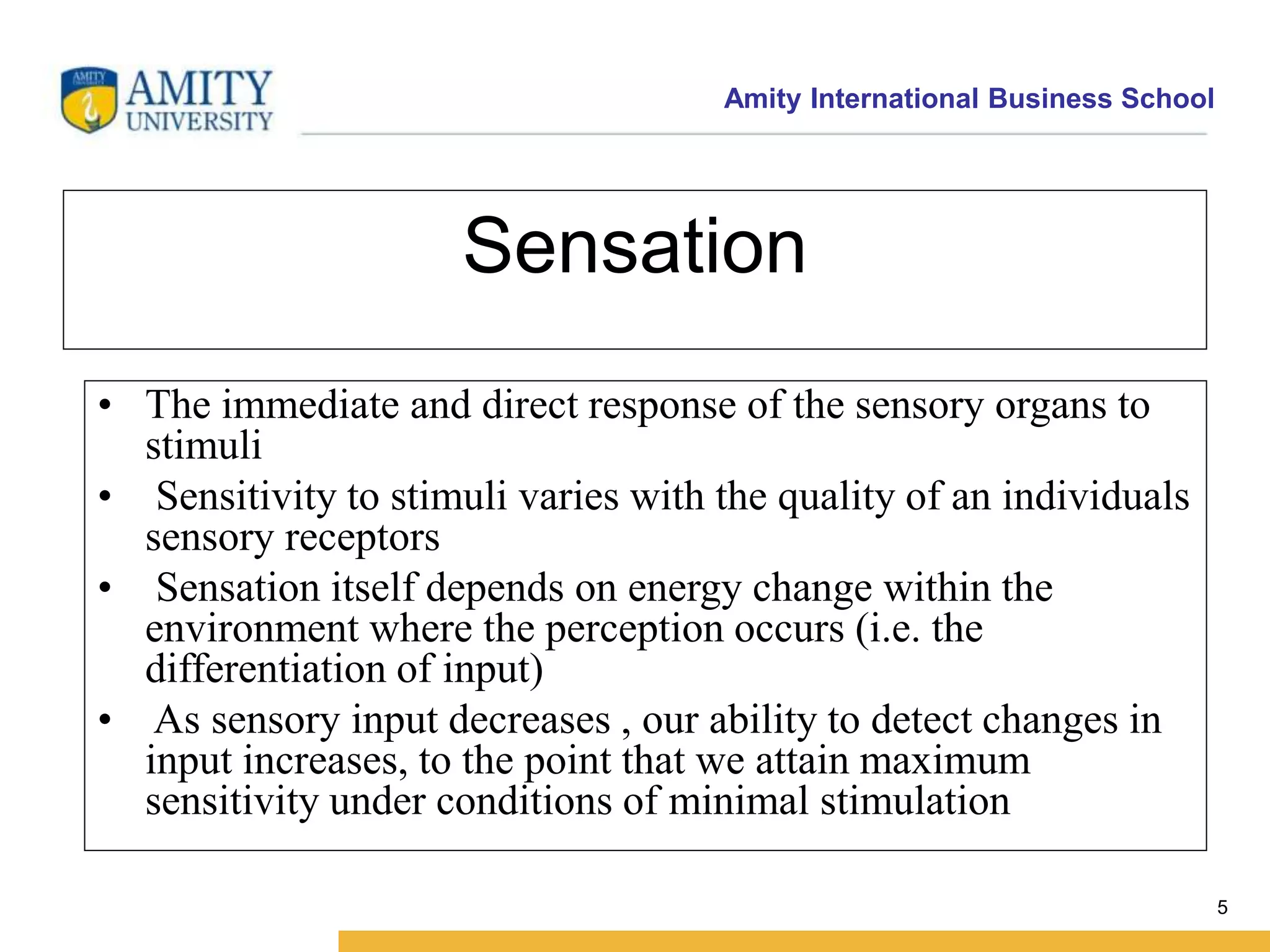 AMITY UNIVERSITY

Amity International Business School

Sensation

• The immediate and direct response of the sensory organs to stimuli
• Sensitivity to stimuli varies with the quality of an individuals sensory receptors
• Sensation itself depends on energy change within the environment where the perception occurs (i.e. the differentiation of input)
• As sensory input decreases , our ability to detect changes in input increases, to the point that we attain maximum sensitivity under conditions of minimal stimulation

5